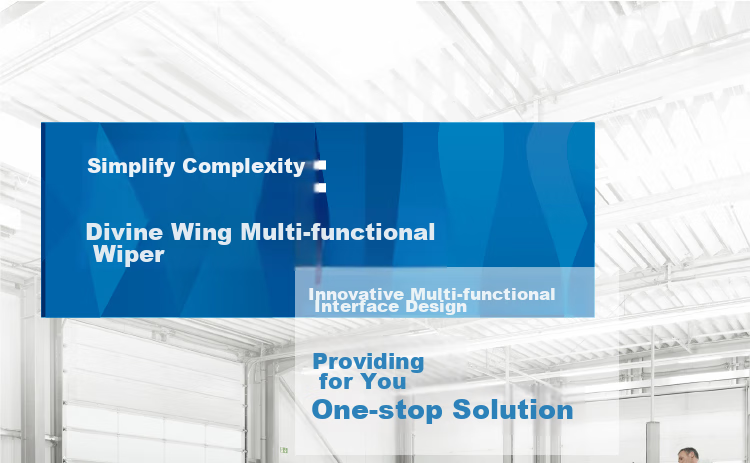 Simplify Complexity

Divine Wing Multi-functional Wiper

Innovative Multi-functional Interface Design

Providing for You

One-stop Solution